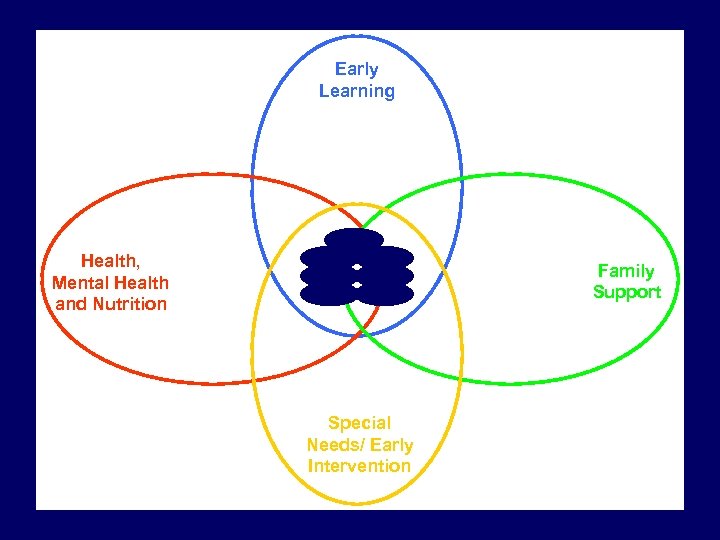 Early Learning

Health, Mental Health and Nutrition

Family Support

Special Needs/ Early Intervention